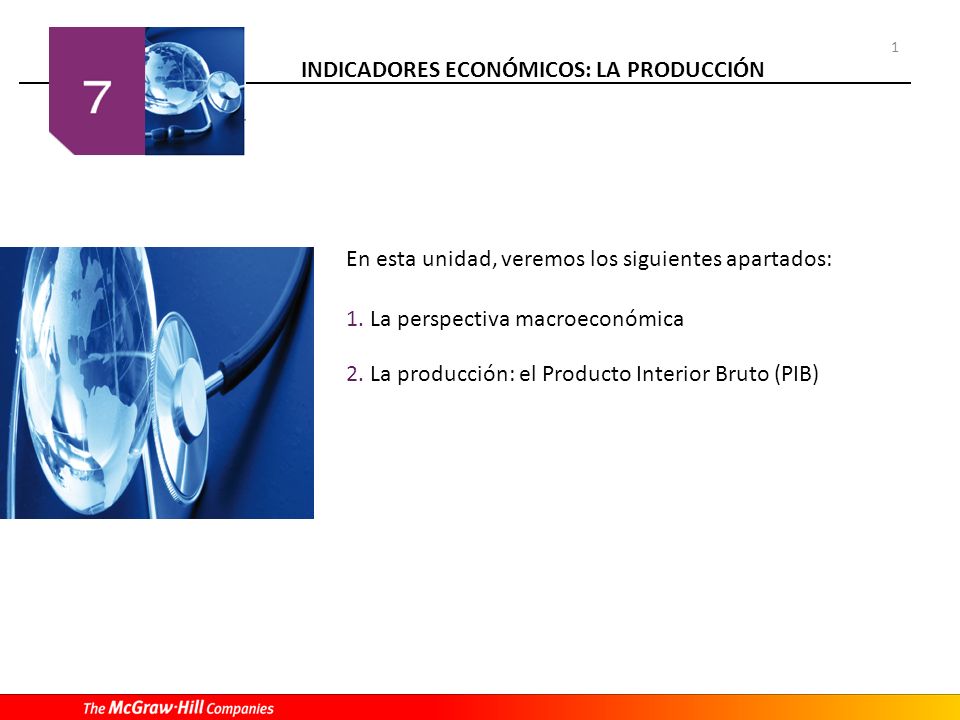 7

INDICADORES ECONÓMICOS: LA PRODUCCIÓN

1

En esta unidad, veremos los siguientes apartados:

1. La perspectiva macroeconómica

2. La producción: el Producto Interior Bruto (PIB)

The McGraw·Hill Companies